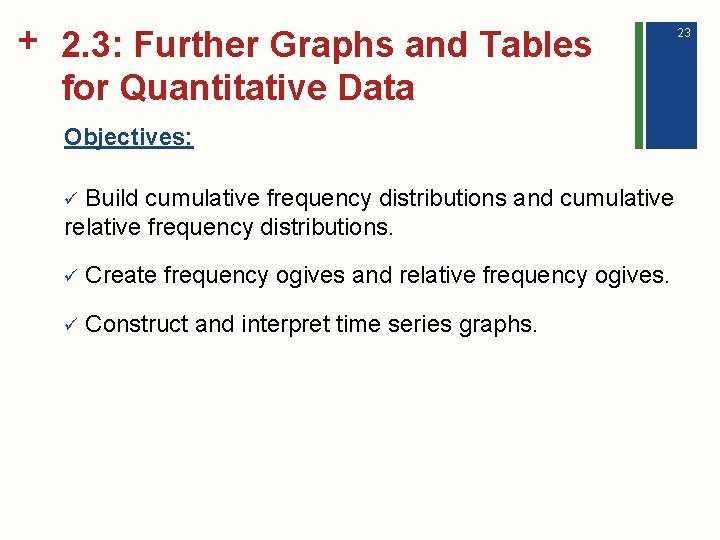 + 2.3: Further Graphs and Tables for Quantitative Data

23

Objectives:

✓ Build cumulative frequency distributions and cumulative relative frequency distributions.

✓ Create frequency ogives and relative frequency ogives.

✓ Construct and interpret time series graphs.